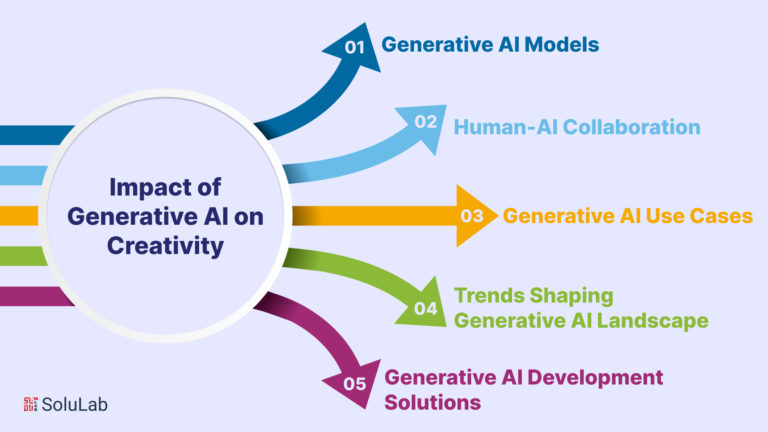 Impact of Generative AI on Creativity

01 Generative AI Models

02 Human-AI Collaboration

03 Generative AI Use Cases

04 Trends Shaping Generative AI Landscape

05 Generative AI Development Solutions

SoluLab